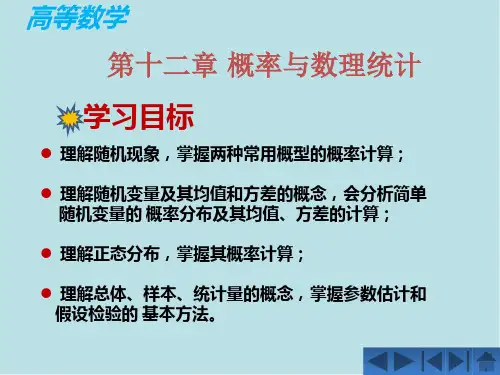 高等数学

第十二章 概率与数理统计

学习目标

● 理解随机现象，掌握两种常用概型的概率计算；

● 理解随机变量及其均值和方差的概念，会分析简单随机变量的 概率分布及其均值、方差的计算；

● 理解正态分布，掌握其概率计算；

● 理解总体、样本、统计量的概念，掌握参数估计和假设检验的 基本方法。